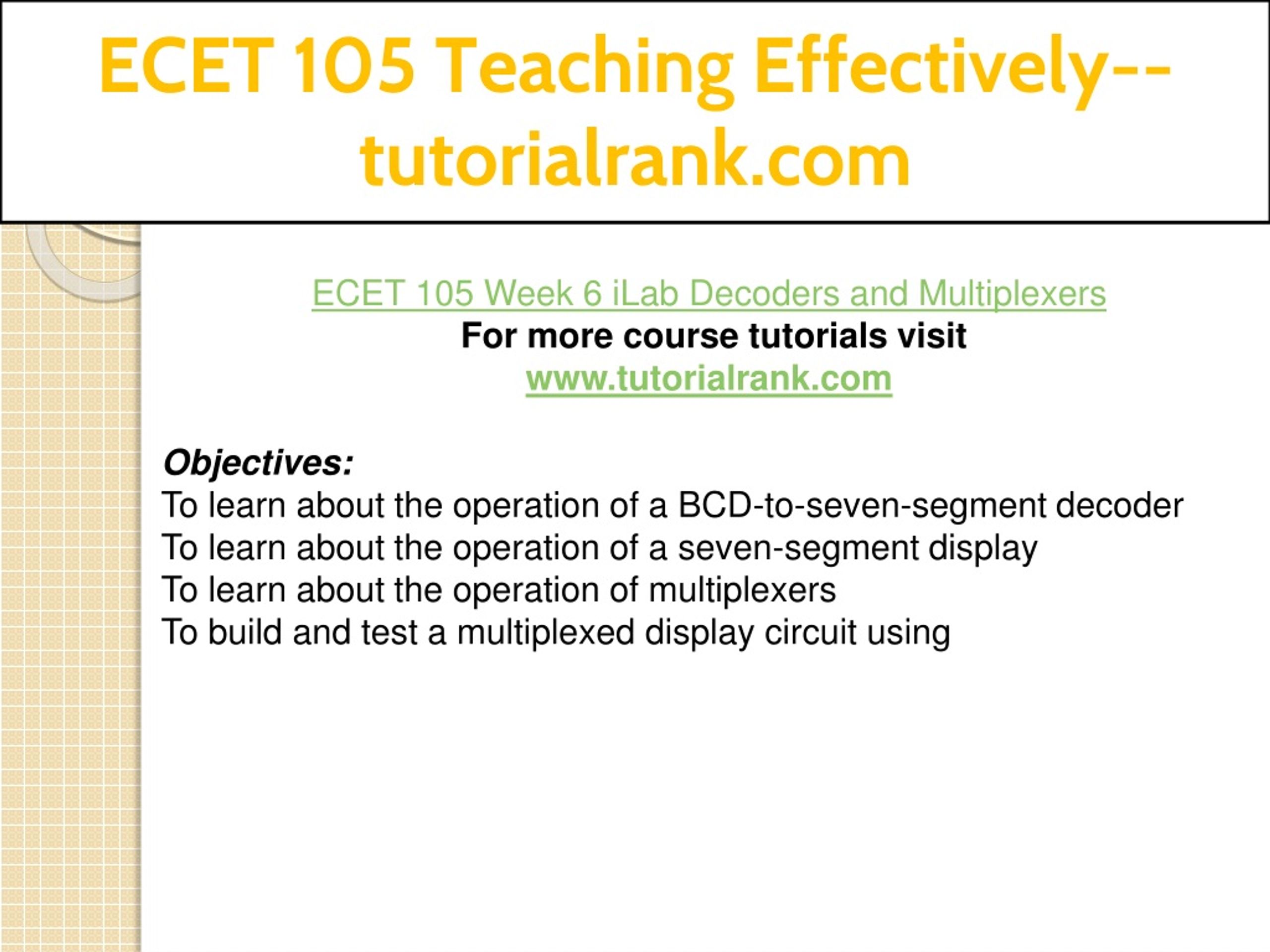 ECET 105 Teaching Effectively--tutorialrank.com

ECET 105 Week 6 iLab Decoders and Multiplexers
For more course tutorials visit
www.tutorialrank.com

Objectives:
To learn about the operation of a BCD-to-seven-segment decoder
To learn about the operation of a seven-segment display
To learn about the operation of multiplexers
To build and test a multiplexed display circuit using